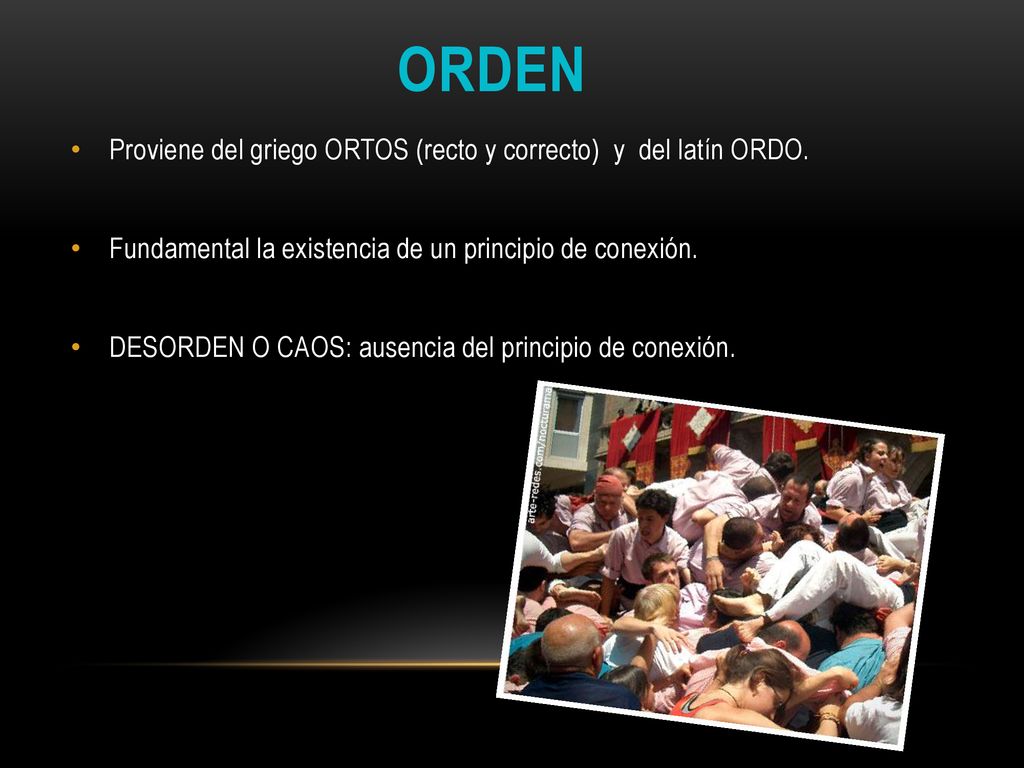 ORDEN

• Proviene del griego ORTOS (recto y correcto) y del latín ORDO.

• Fundamental la existencia de un principio de conexión.

• DESORDEN O CAOS: ausencia del principio de conexión.

arte-redes.com/nocturama